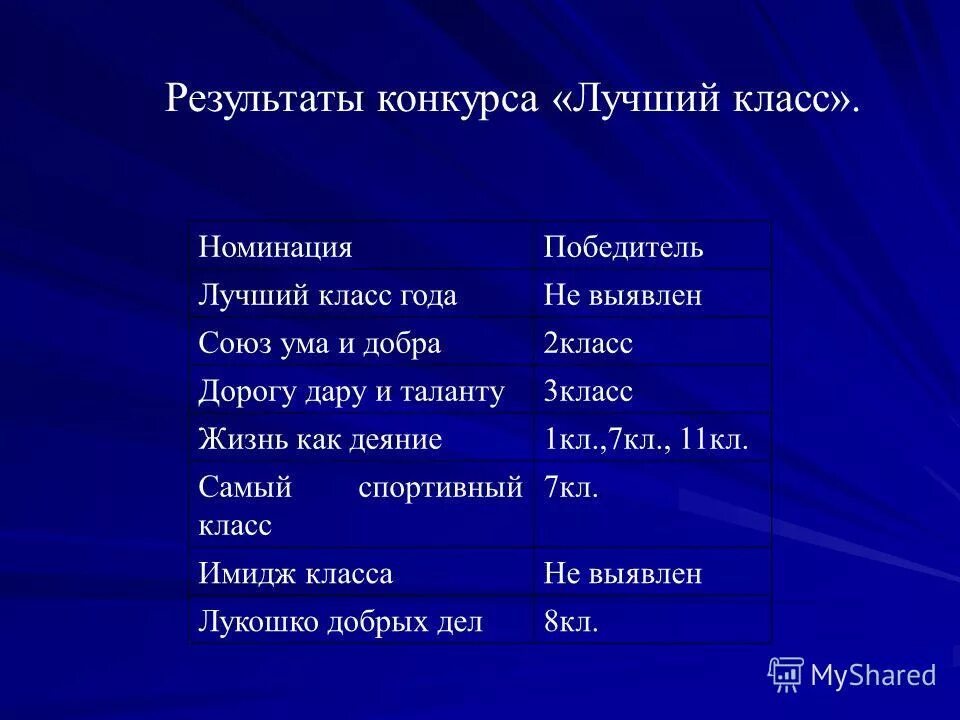 Результаты конкурса «Лучший класс».

| Номинация | Победитель |
|---|---|
| Лучший класс года | Не выявлен |
| Союз ума и добра | 2класс |
| Дорогу дару и таланту | 3класс |
| Жизнь как деяние | 1кл.,7кл., 11кл. |
| Самый спортивный класс | 7кл. |
| Имидж класса | Не выявлен |
| Лукошко добрых дел | 8кл. |

MyShared